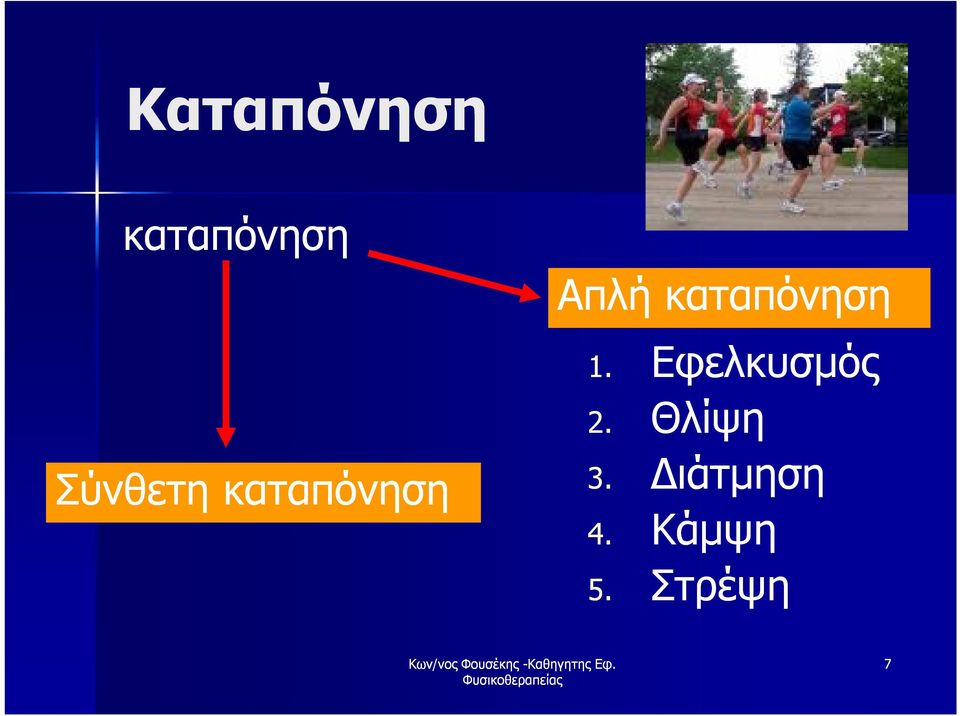 Καταπόνηση

καταπόνηση

Απλή καταπόνηση

1. Εφελκυσμός
2. Θλίψη
3. Διάτμηση
4. Κάμψη
5. Στρέψη

Σύνθετη καταπόνηση

Κων/νος Φουσέκης -Καθηγητης Εφ. Φυσικοθεραπείας

7